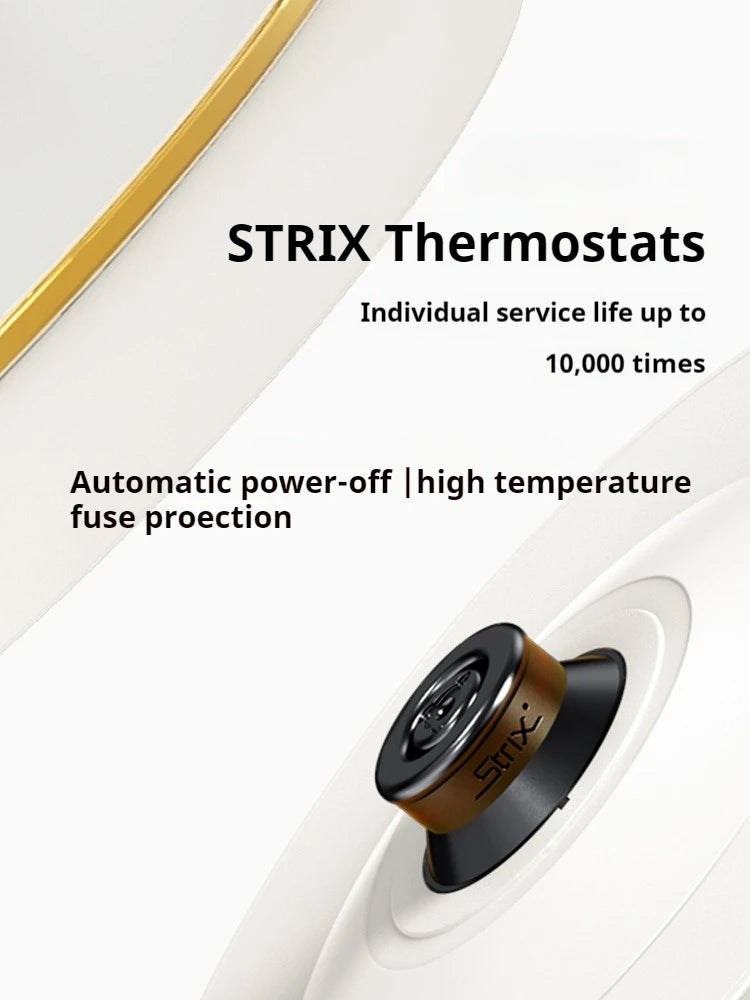 STRIX Thermostats

Individual service life up to 10,000 times

Automatic power-off |high temperature fuse proection

Strix